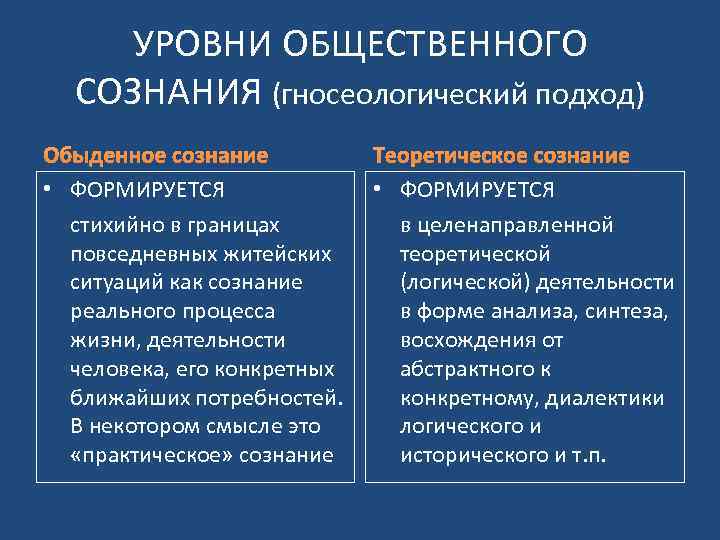 УРОВНИ ОБЩЕСТВЕННОГО СОЗНАНИЯ (гносеологический подход)

Обыденное сознание

• ФОРМИРУЕТСЯ

стихийно в границах повседневных житейских ситуаций как сознание реального процесса жизни, деятельности человека, его конкретных ближайших потребностей. В некотором смысле это «практическое» сознание

Теоретическое сознание

• ФОРМИРУЕТСЯ

в целенаправленной теоретической (логической) деятельности в форме анализа, синтеза, восхождения от абстрактного к конкретному, диалектики логического и исторического и т.п.